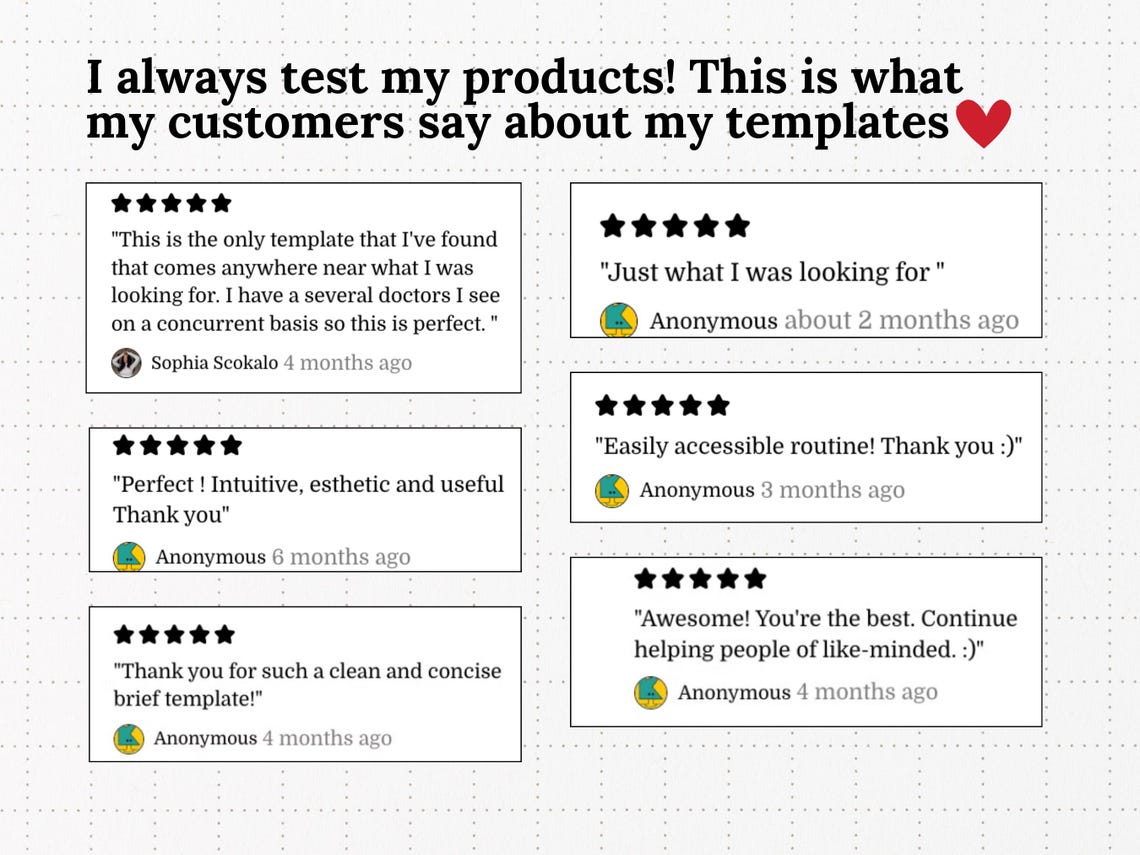 I always test my products! This is what my customers say about my templates

★★★★★
"This is the only template that I've found that comes anywhere near what I was looking for. I have a several doctors I see on a concurrent basis so this is perfect. "
Sophia Scokalo 4 months ago

★★★★★
"Perfect ! Intuitive, esthetic and useful Thank you"
Anonymous 6 months ago

★★★★★
"Thank you for such a clean and concise brief template!"
Anonymous 4 months ago

★★★★★
"Just what I was looking for "
Anonymous about 2 months ago

★★★★★
"Easily accessible routine! Thank you :)"
Anonymous 3 months ago

★★★★★
"Awesome! You're the best. Continue helping people of like-minded. :)"
Anonymous 4 months ago